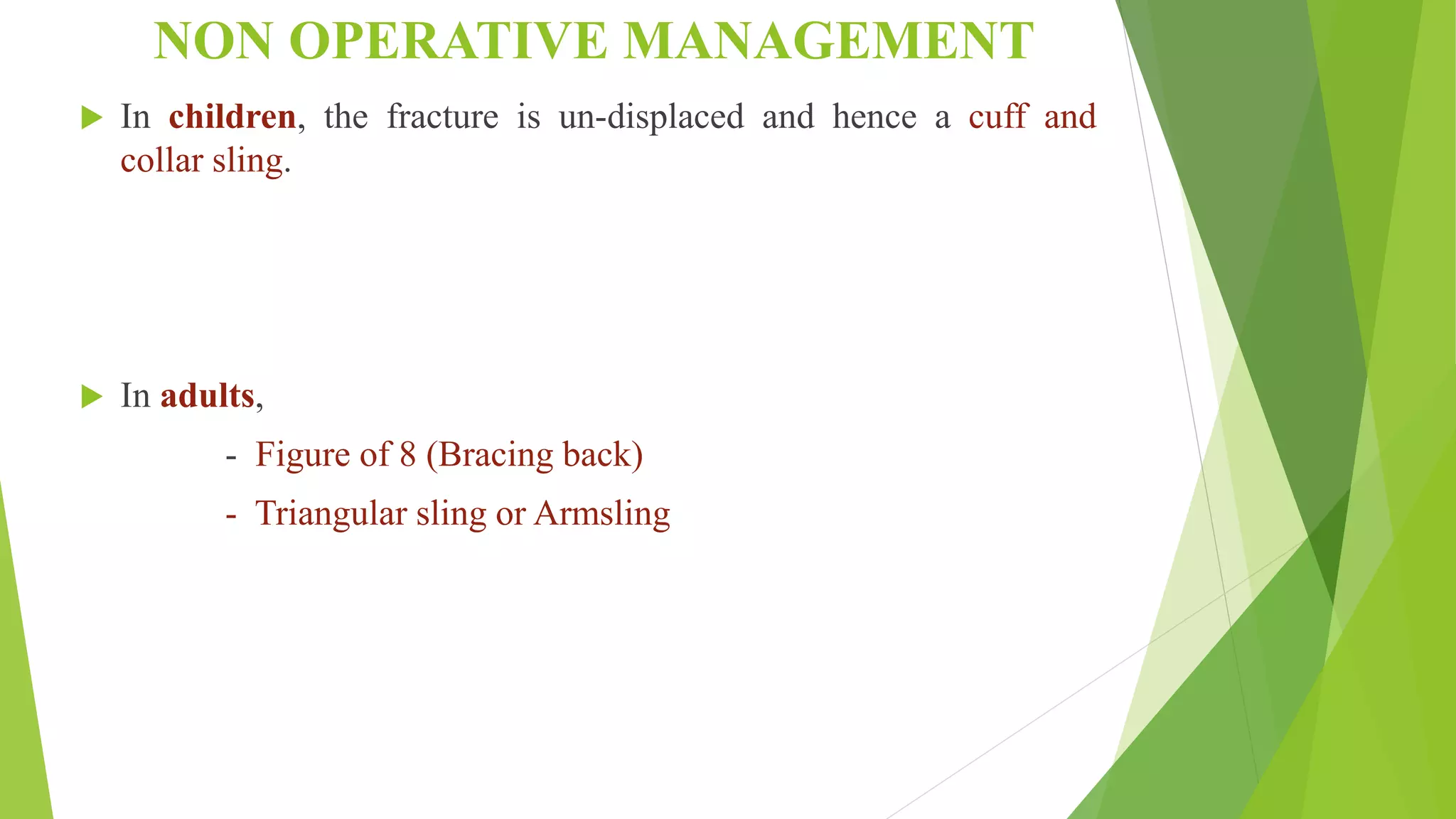 NON OPERATIVE MANAGEMENT

In children, the fracture is un-displaced and hence a cuff and collar sling.

In adults,

- Figure of 8 (Bracing back)
- Triangular sling or Armsling